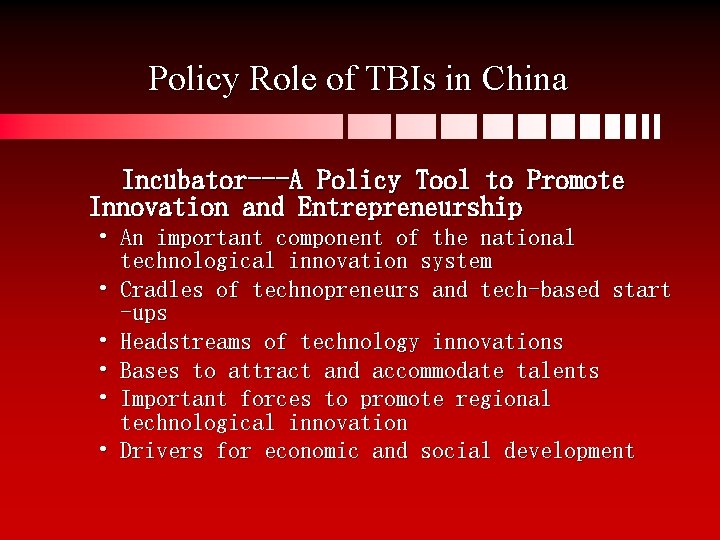 Policy Role of TBIs in China

Incubator---A Policy Tool to Promote Innovation and Entrepreneurship

• An important component of the national technological innovation system
• Cradles of technopreneurs and tech-based start-ups
• Headstreams of technology innovations
• Bases to attract and accommodate talents
• Important forces to promote regional technological innovation
• Drivers for economic and social development